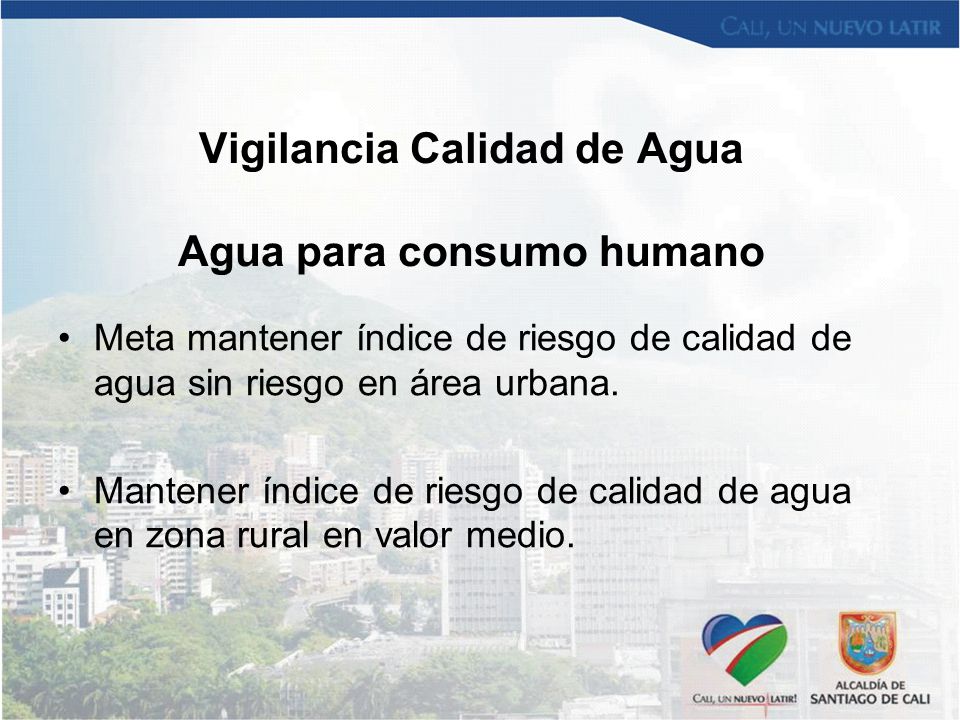 CALI, UN NUEVO LATIR

Vigilancia Calidad de Agua

Agua para consumo humano

• Meta mantener índice de riesgo de calidad de agua sin riesgo en área urbana.

• Mantener índice de riesgo de calidad de agua en zona rural en valor medio.

CALI, UN NUEVO LATIR!

ALCALDÍA DE SANTIAGO DE CALI